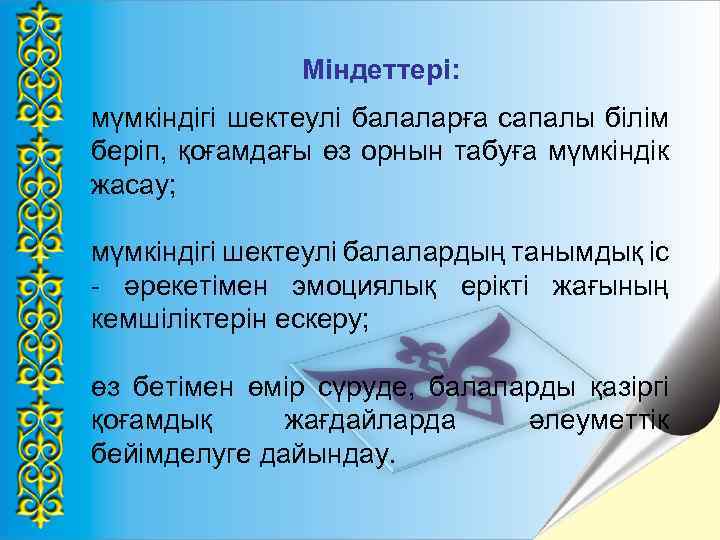 Міндеттері:

мүмкіндігі шектеулі балаларға сапалы білім беріп, қоғамдағы өз орнын табуға мүмкіндік жасау;

мүмкіндігі шектеулі балалардың танымдық іс - әрекетімен эмоциялық ерікті жағының кемшіліктерін ескеру;

өз бетімен өмір сүруде, балаларды қазіргі қоғамдық жағдайларда әлеуметтік бейімделуге дайындау.